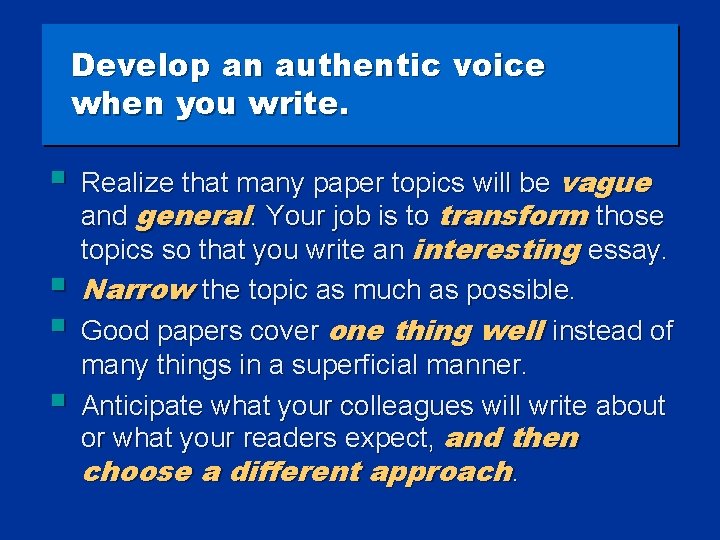 Develop an authentic voice when you write.

- Realize that many paper topics will be vague and general. Your job is to transform those topics so that you write an interesting essay.
- Narrow the topic as much as possible.
- Good papers cover one thing well instead of many things in a superficial manner.
- Anticipate what your colleagues will write about or what your readers expect, and then choose a different approach.